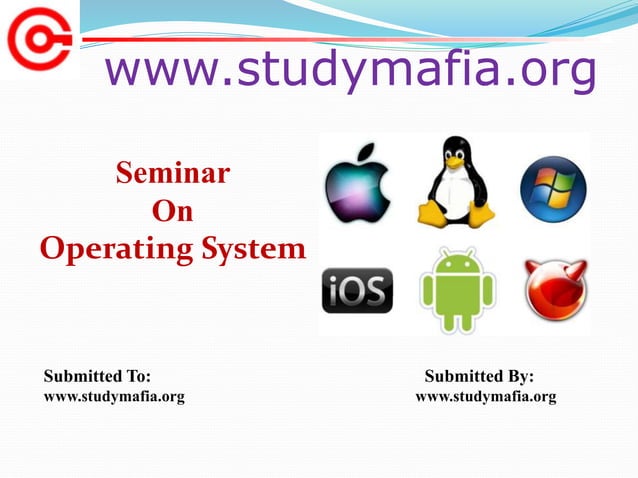 www.studymafia.org

Seminar
On
Operating System

iOS

Submitted To:
www.studymafia.org

Submitted By:
www.studymafia.org